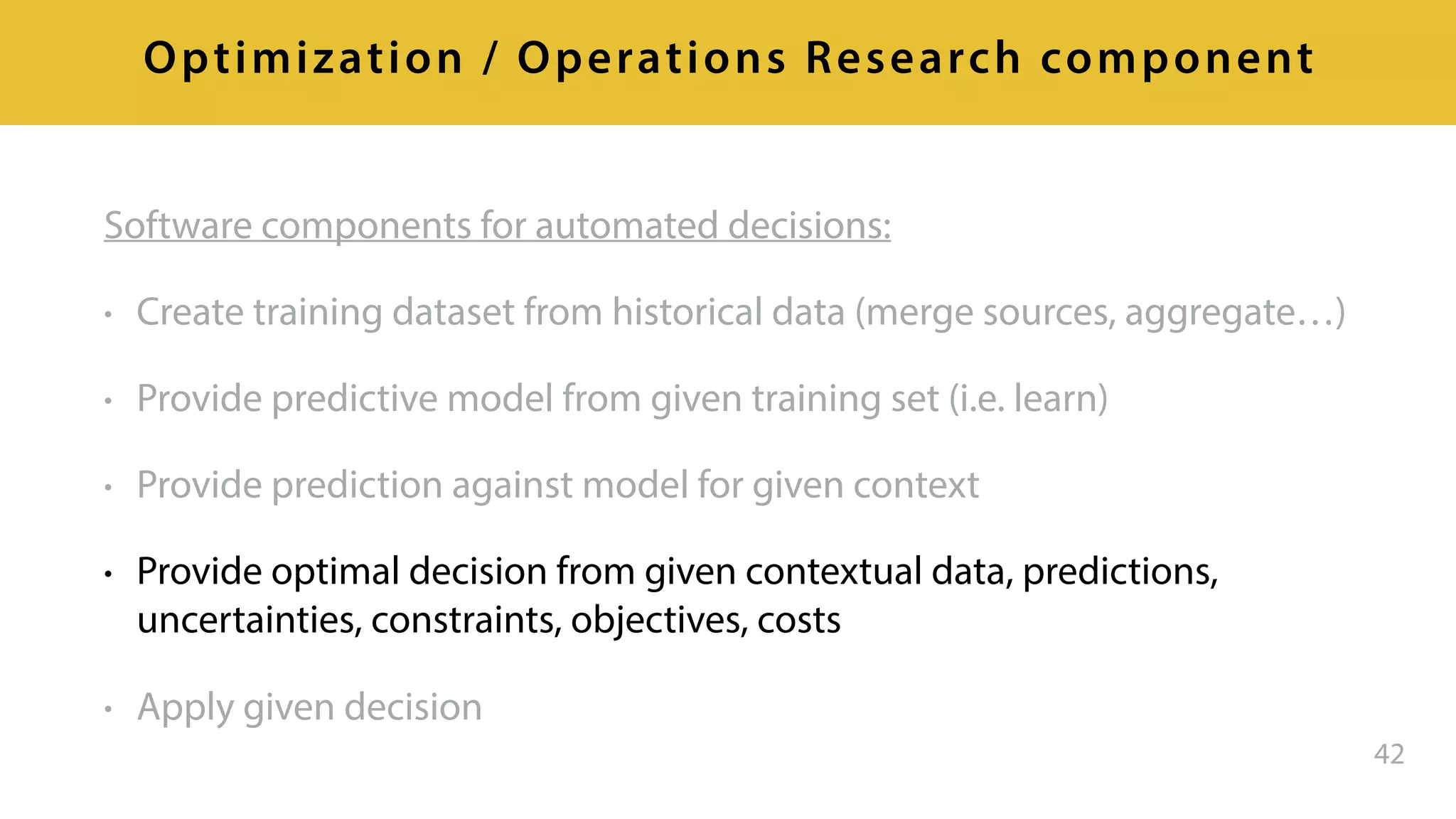 Optimization / Operations Research component

Software components for automated decisions:

• Create training dataset from historical data (merge sources, aggregate…)

• Provide predictive model from given training set (i.e. learn)

• Provide prediction against model for given context

• Provide optimal decision from given contextual data, predictions, uncertainties, constraints, objectives, costs

• Apply given decision

42